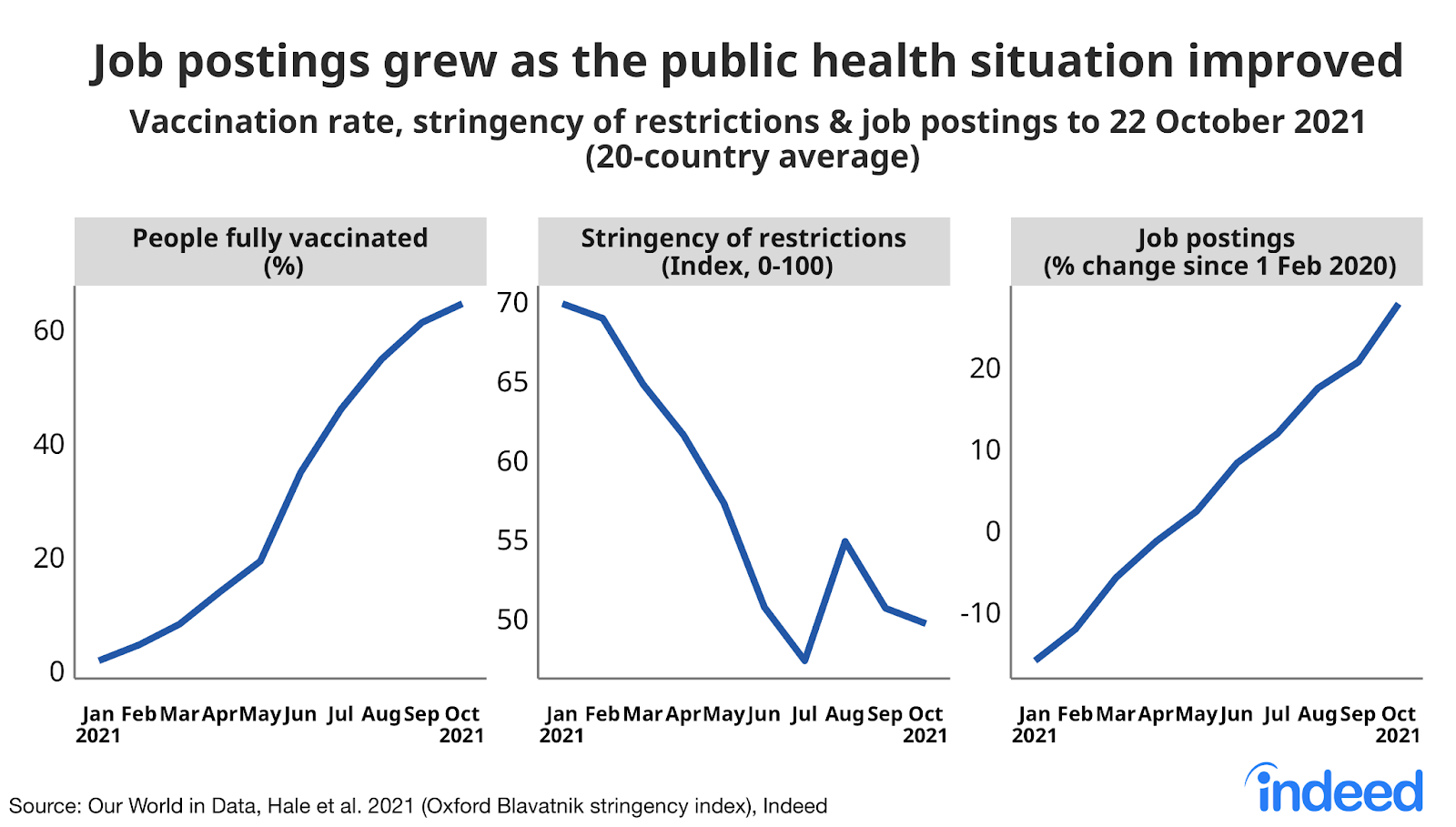 Job postings grew as the public health situation improved

Vaccination rate, stringency of restrictions & job postings to 22 October 2021 (20-country average)

People fully vaccinated (%)

60
40
20
0

Jan 2021 Feb Mar Apr May Jun Jul Aug Sep Oct 2021

Stringency of restrictions (Index, 0-100)

70
65
60
55
50

Jan 2021 Feb Mar Apr May Jun Jul Aug Sep Oct 2021

Job postings (% change since 1 Feb 2020)

20
10
0
-10

Jan 2021 Feb Mar Apr May Jun Jul Aug Sep Oct 2021

Source: Our World in Data, Hale et al. 2021 (Oxford Blavatnik stringency index), Indeed

indeed